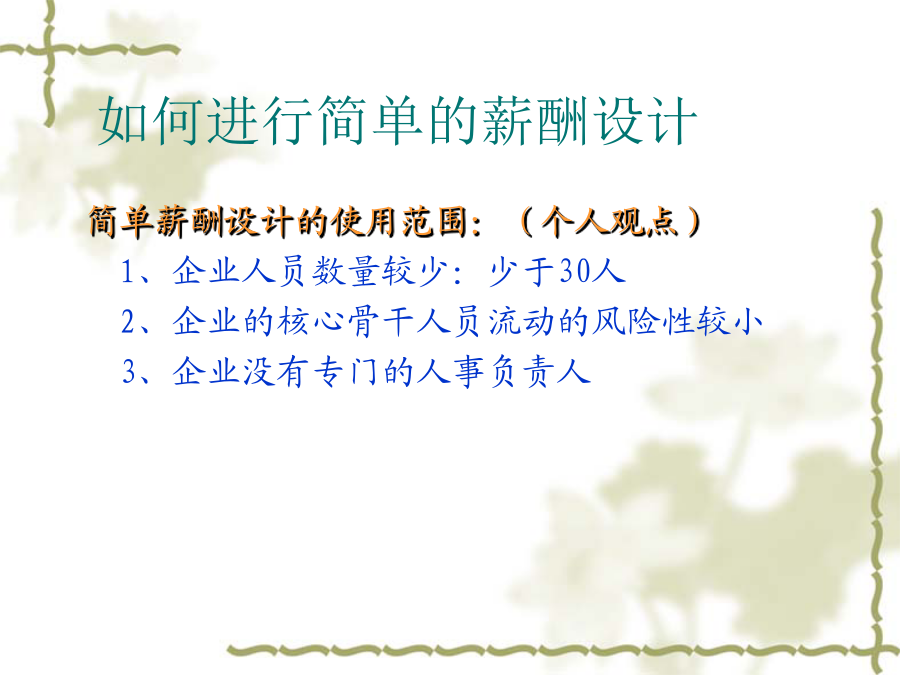 如何进行简单的薪酬设计

简单薪酬设计的使用范围：（个人观点）

1、企业人员数量较少：少于30人

2、企业的核心骨干人员流动的风险性较小

3、企业没有专门的人事负责人